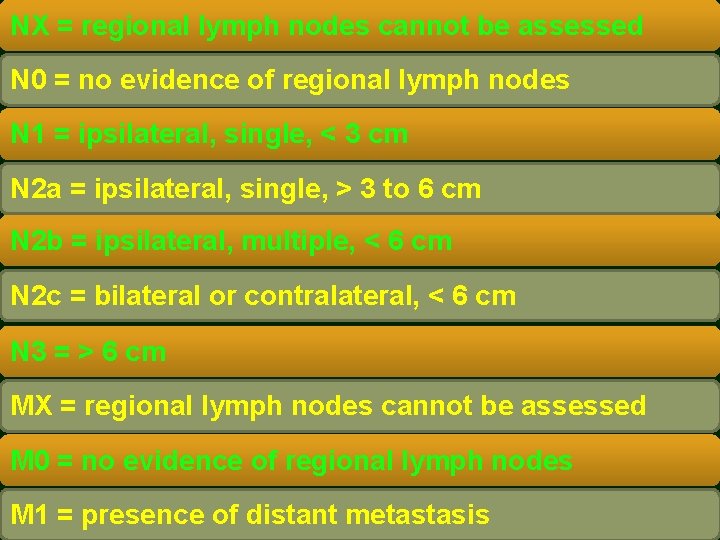 NX = regional lymph nodes cannot be assessed

N0 = no evidence of regional lymph nodes

N1 = ipsilateral, single, < 3 cm

N2a = ipsilateral, single, > 3 to 6 cm

N2b = ipsilateral, multiple, < 6 cm

N2c = bilateral or contralateral, < 6 cm

N3 = > 6 cm

MX = regional lymph nodes cannot be assessed

M0 = no evidence of regional lymph nodes

M1 = presence of distant metastasis